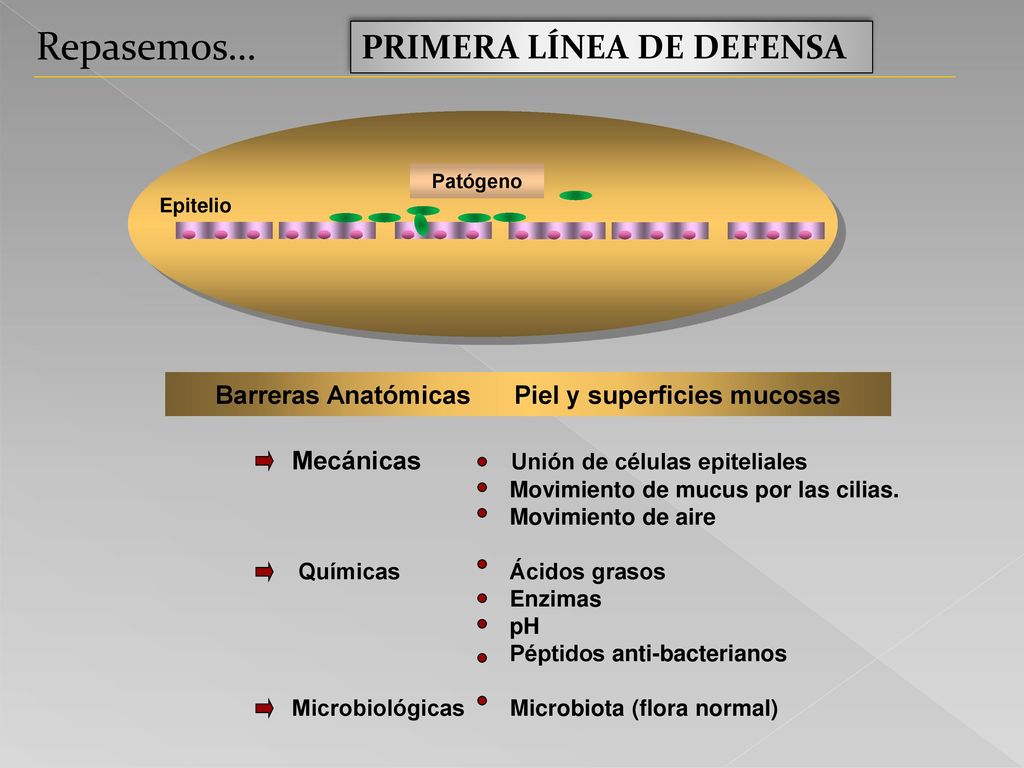 Repasemos…

PRIMERA LÍNEA DE DEFENSA

Patógeno

Epitelio

Barreras Anatómicas Piel y superficies mucosas

Mecánicas
Unión de células epiteliales
Movimiento de mucus por las cilias.
Movimiento de aire

Químicas
Ácidos grasos
Enzimas
pH
Péptidos anti-bacterianos

Microbiológicas
Microbiota (flora normal)